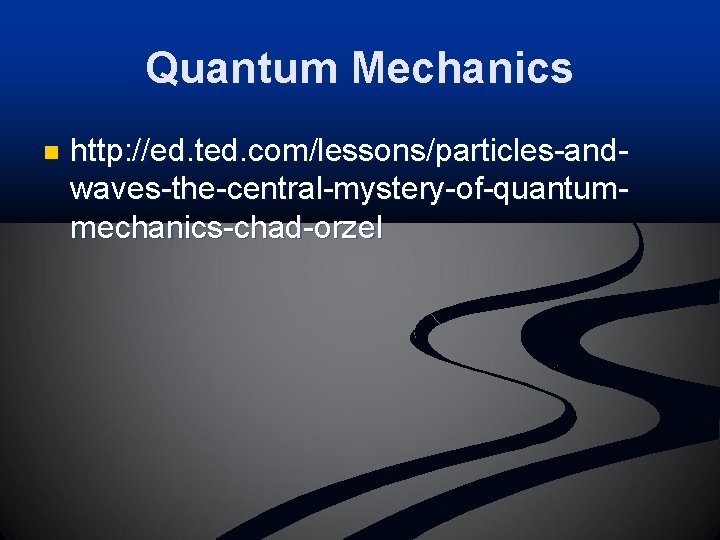 Quantum Mechanics

http://ed.ted.com/lessons/particles-and-waves-the-central-mystery-of-quantum-mechanics-chad-orzel